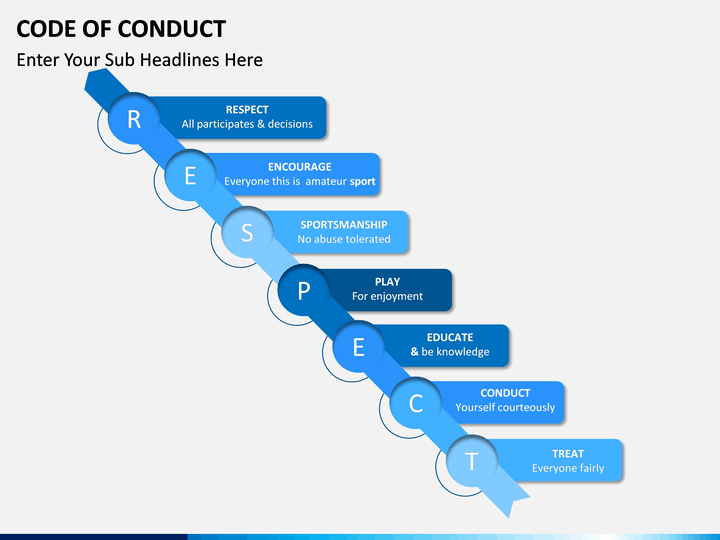 CODE OF CONDUCT

Enter Your Sub Headlines Here

R
RESPECT
All participates & decisions

E
ENCOURAGE
Everyone this is amateur sport

S
SPORTSMANSHIP
No abuse tolerated

P
PLAY
For enjoyment

E
EDUCATE
& be knowledge

C
CONDUCT
Yourself courteously

T
TREAT
Everyone fairly